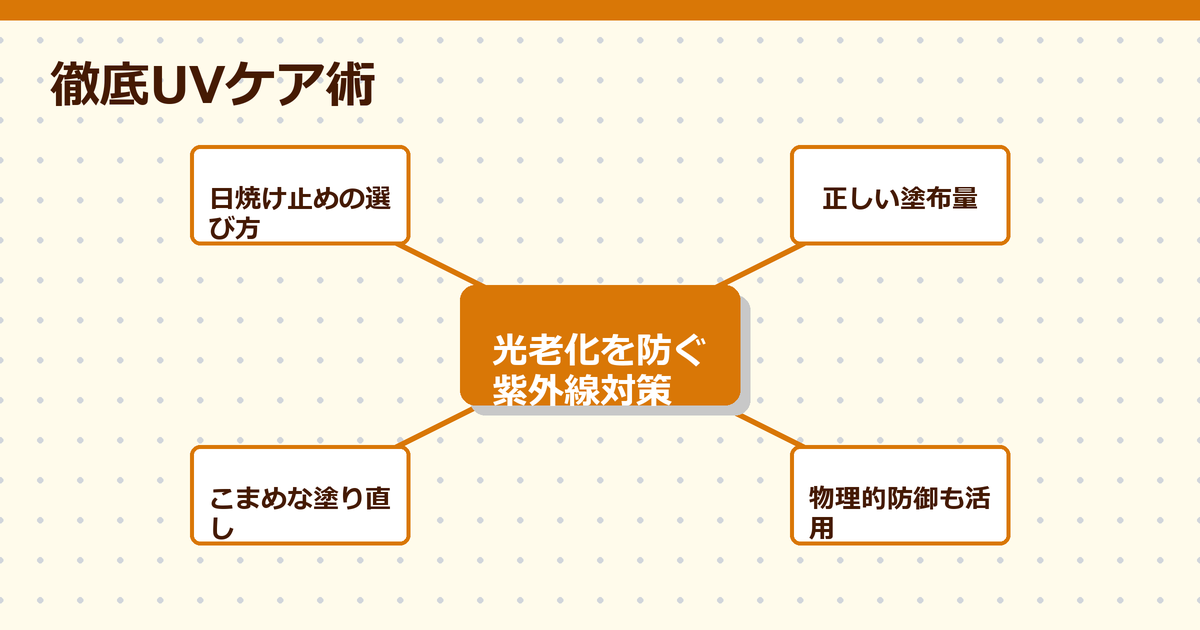 徹底UVケア術

日焼け止めの選び方

正しい塗布量

光老化を防ぐ紫外線対策

こまめな塗り直し

物理的防御も活用